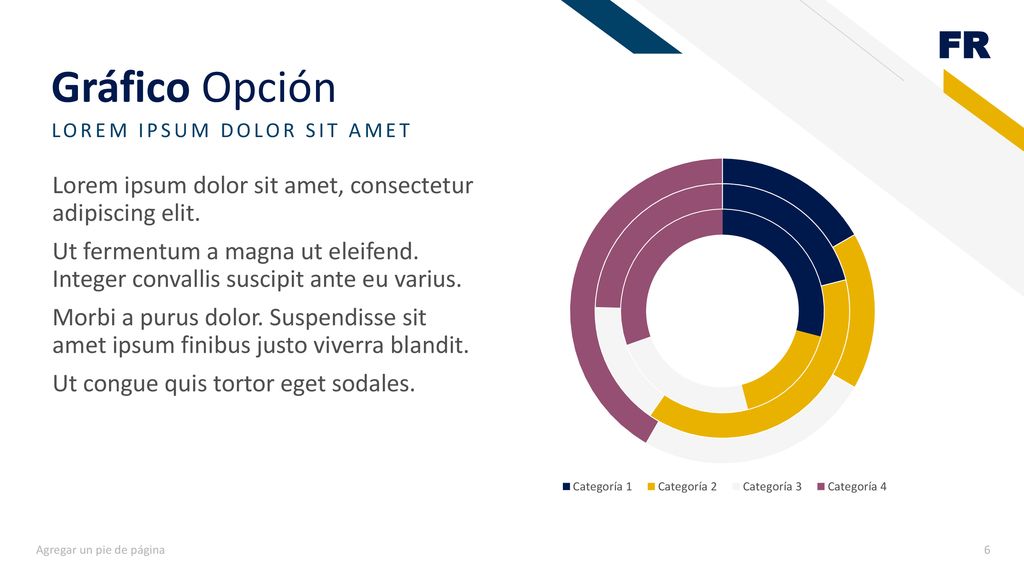 FR

Gráfico Opción

LOREM IPSUM DOLOR SIT AMET

Lorem ipsum dolor sit amet, consectetur adipiscing elit.

Ut fermentum a magna ut eleifend. Integer convallis suscipit ante eu varius.

Morbi a purus dolor. Suspendisse sit amet ipsum finibus justo viverra blandit.

Ut congue quis tortor eget sodales.

Categoría 1 Categoría 2 Categoría 3 Categoría 4

Agregar un pie de página

6